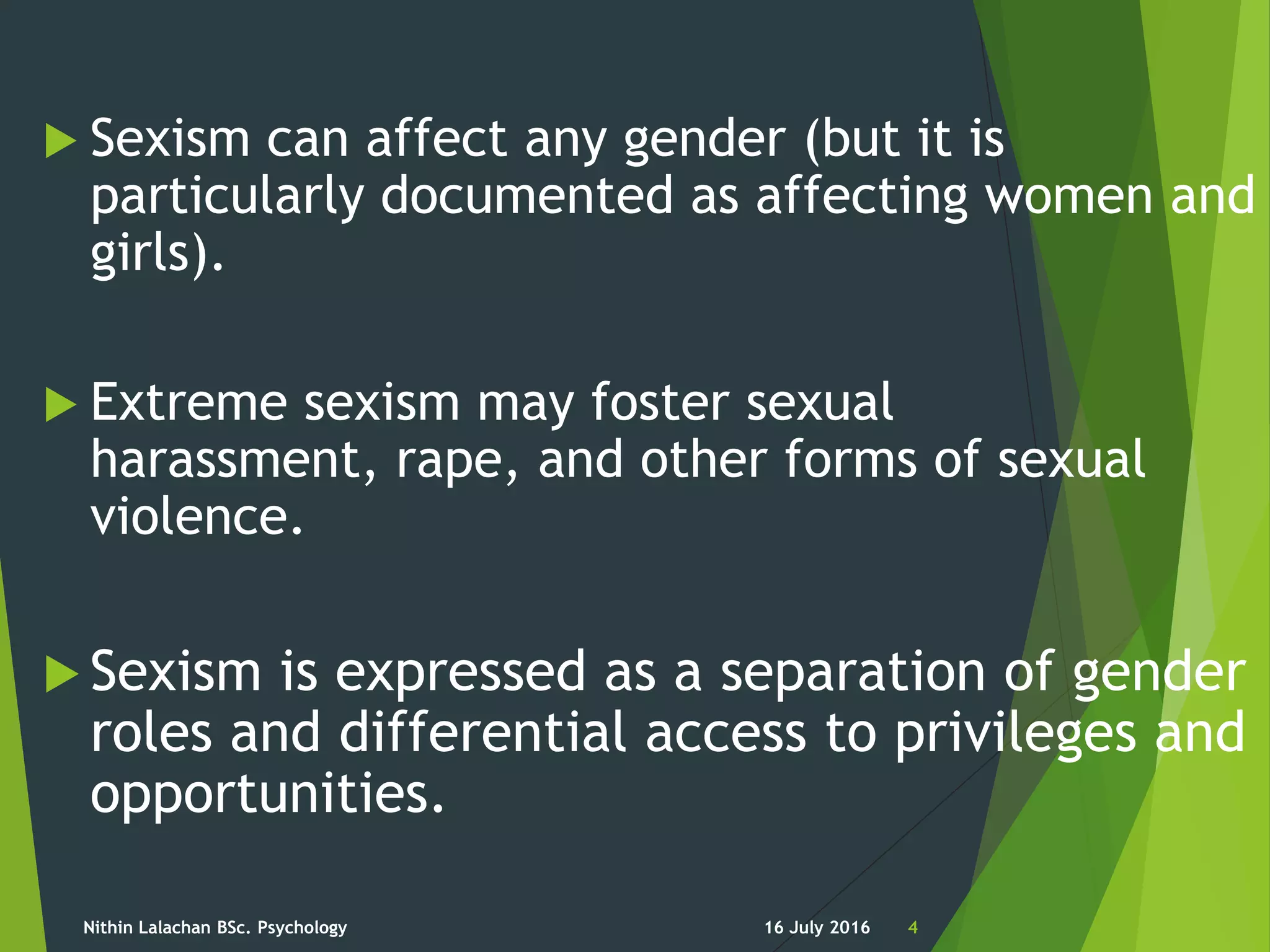 Sexism can affect any gender (but it is particularly documented as affecting women and girls).

Extreme sexism may foster sexual harassment, rape, and other forms of sexual violence.

Sexism is expressed as a separation of gender roles and differential access to privileges and opportunities.

Nithin Lalachan BSc. Psychology

16 July 2016

4